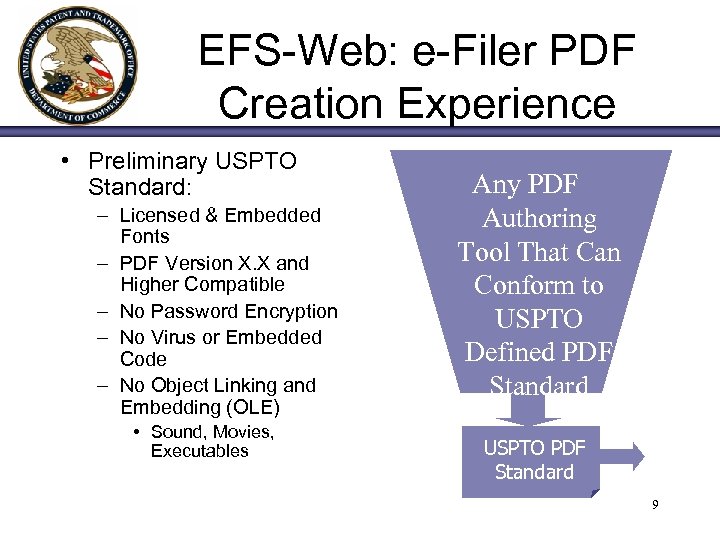 UNITED STATES PATENT AND TRADEMARK OFFICE DEPARTMENT OF COMMERCE

EFS-Web: e-Filer PDF Creation Experience

• Preliminary USPTO Standard:
– Licensed & Embedded Fonts
– PDF Version X.X and Higher Compatible
– No Password Encryption
– No Virus or Embedded Code
– No Object Linking and Embedding (OLE)
• Sound, Movies, Executables

Any PDF Authoring Tool That Can Conform to USPTO Defined PDF Standard

USPTO PDF Standard

9